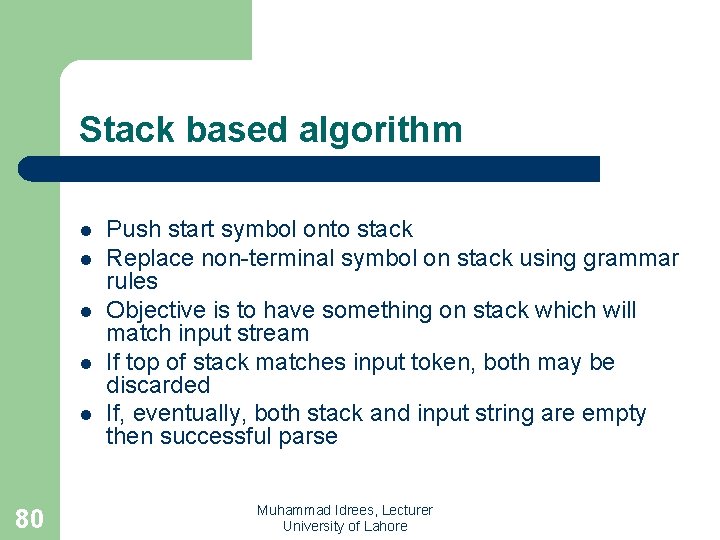 Stack based algorithm

- Push start symbol onto stack
- Replace non-terminal symbol on stack using grammar rules
- Objective is to have something on stack which will match input stream
- If top of stack matches input token, both may be discarded
- If, eventually, both stack and input string are empty then successful parse

80

Muhammad Idrees, Lecturer
University of Lahore